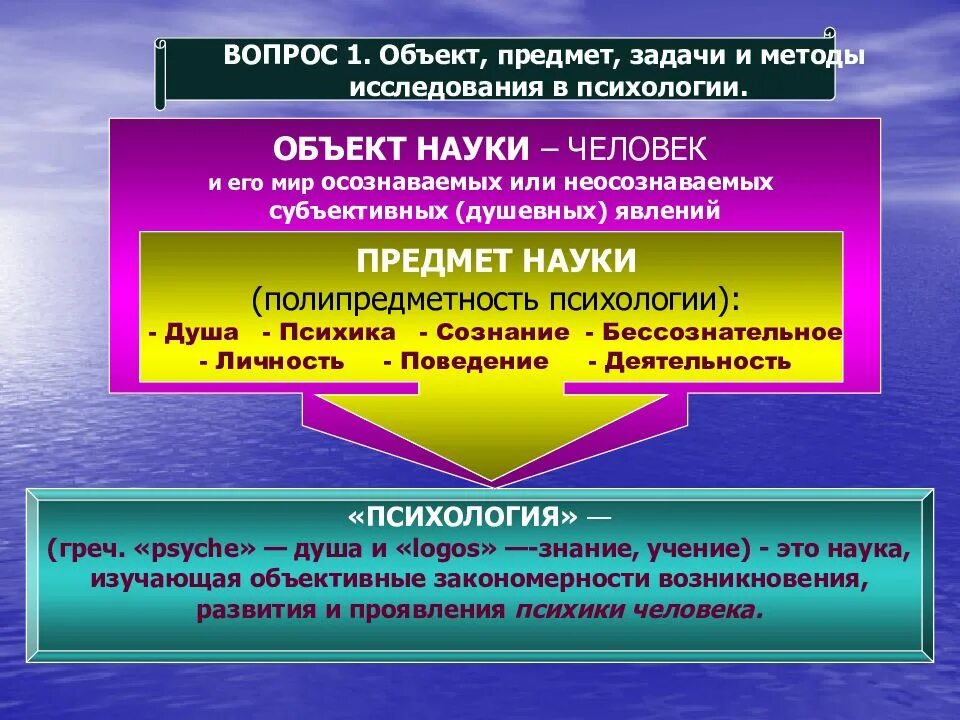 ВОПРОС 1. Объект, предмет, задачи и методы исследования в психологии.

ОБЪЕКТ НАУКИ – ЧЕЛОВЕК
и его мир осознаваемых или неосознаваемых субъективных (душевных) явлений

ПРЕДМЕТ НАУКИ
(полипредметность психологии):
- Душа - Психика - Сознание - Бессознательное
- Личность - Поведение - Деятельность

«ПСИХОЛОГИЯ» —
(греч. «psyche» — душа и «logos» —-знание, учение) - это наука, изучающая объективные закономерности возникновения, развития и проявления психики человека.